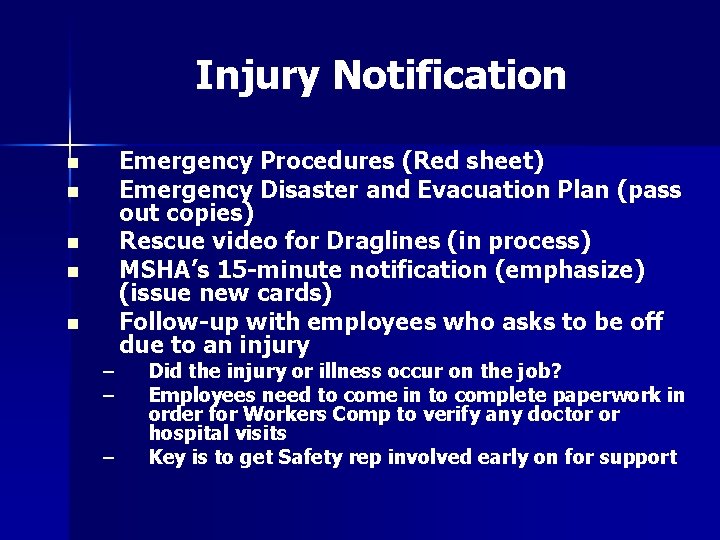 Injury Notification

- Emergency Procedures (Red sheet)
- Emergency Disaster and Evacuation Plan (pass out copies)
- Rescue video for Draglines (in process)
- MSHA's 15-minute notification (emphasize) (issue new cards)
- Follow-up with employees who asks to be off due to an injury
  – Did the injury or illness occur on the job?
  – Employees need to come in to complete paperwork in order for Workers Comp to verify any doctor or hospital visits
  – Key is to get Safety rep involved early on for support